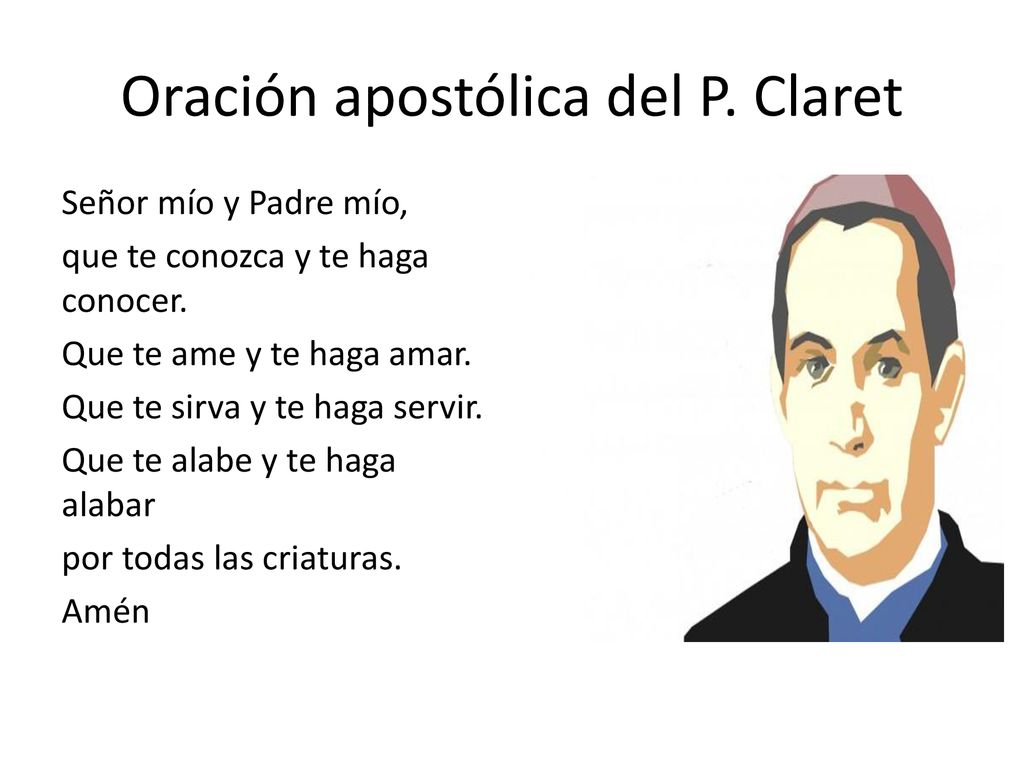 Oración apostólica del P. Claret

Señor mío y Padre mío,

que te conozca y te haga conocer.

Que te ame y te haga amar.

Que te sirva y te haga servir.

Que te alabe y te haga alabar

por todas las criaturas.

Amén